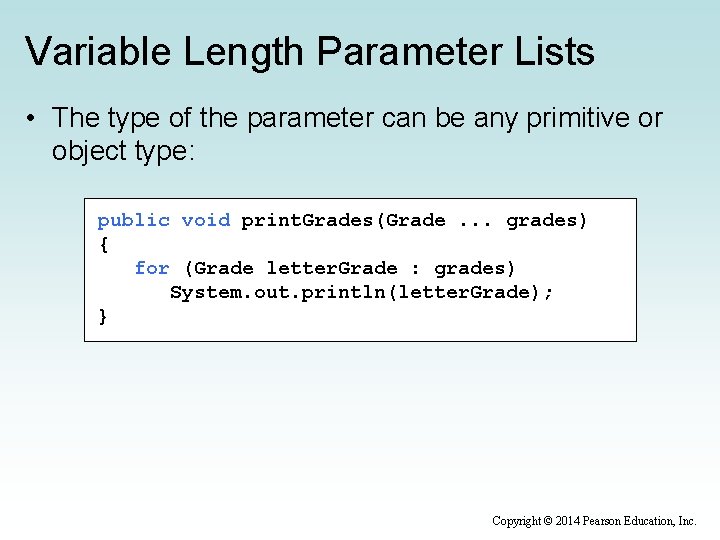 Variable Length Parameter Lists

• The type of the parameter can be any primitive or object type:

public void printGrades(Grade ... grades)
{
   for (Grade letterGrade : grades)
      System.out.println(letterGrade);
}

Copyright © 2014 Pearson Education, Inc.